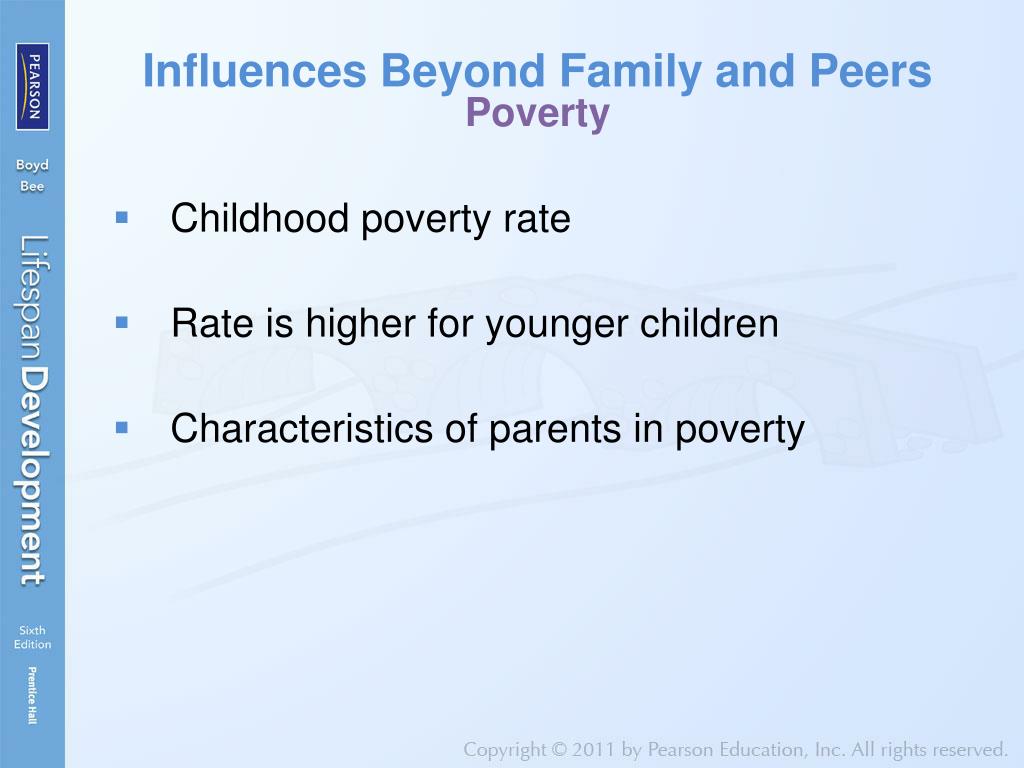 PEARSON

Boyd
Bee

Lifespan Development

Sixth
Edition

Prentice Hall

Influences Beyond Family and Peers
Poverty

▪ Childhood poverty rate

▪ Rate is higher for younger children

▪ Characteristics of parents in poverty

Copyright © 2011 by Pearson Education, Inc. All rights reserved.